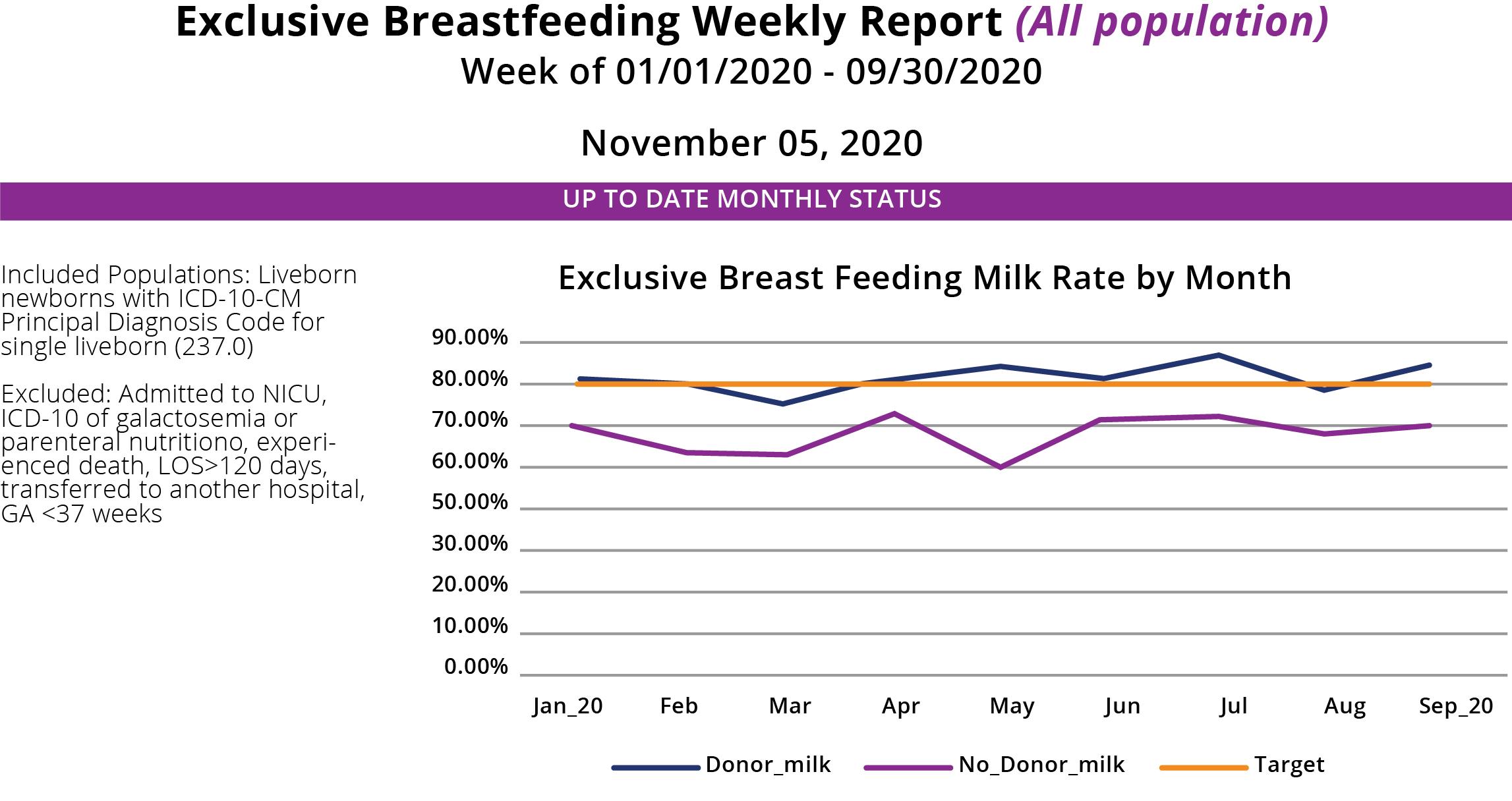 Exclusive Breastfeeding Weekly Report (All population)
Week of 01/01/2020 - 09/30/2020

November 05, 2020

UP TO DATE MONTHLY STATUS

Included Populations: Liveborn newborns with ICD-10-CM Principal Diagnosis Code for single liveborn (237.0)

Excluded: Admitted to NICU, ICD-10 of galactosemia or parenteral nutritiono, experienced death, LOS>120 days, transferred to another hospital, GA <37 weeks

Exclusive Breast Feeding Milk Rate by Month

90.00%
80.00%
70.00%
60.00%
50.00%
30.00%
20.00%
10.00%
0.00%

Jan_20 Feb Mar Apr May Jun Jul Aug Sep_20

Donor_milk No_Donor_milk Target